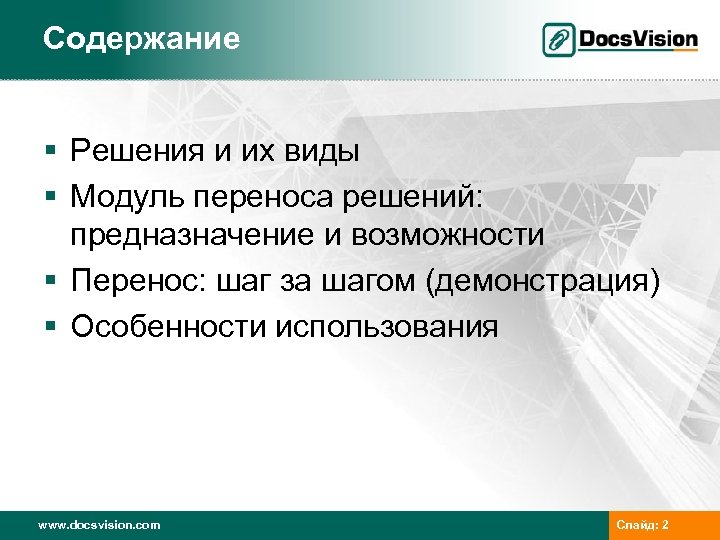 Содержание

DocsVision

▪ Решения и их виды
▪ Модуль переноса решений: предназначение и возможности
▪ Перенос: шаг за шагом (демонстрация)
▪ Особенности использования

www.docsvision.com

Слайд: 2